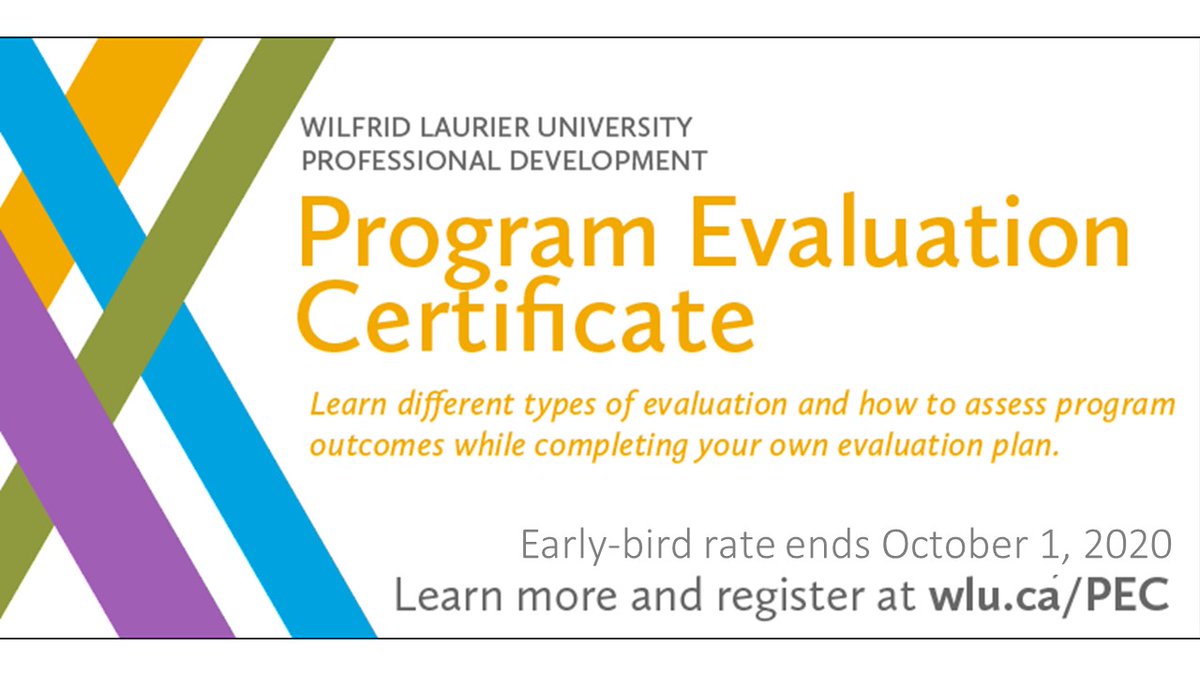 WILFRID LAURIER UNIVERSITY
PROFESSIONAL DEVELOPMENT

Program Evaluation Certificate

Learn different types of evaluation and how to assess program outcomes while completing your own evaluation plan.

Early-bird rate ends October 1, 2020
Learn more and register at wlu.ca/PEC